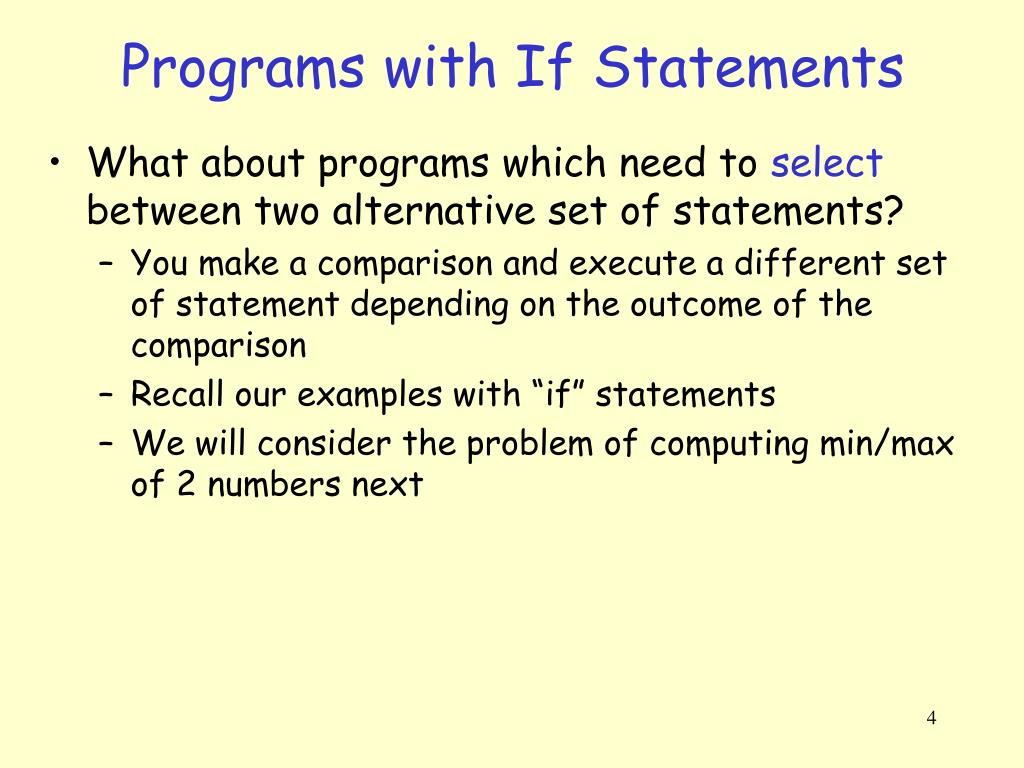 Programs with If Statements

• What about programs which need to select between two alternative set of statements?
  – You make a comparison and execute a different set of statement depending on the outcome of the comparison
  – Recall our examples with “if” statements
  – We will consider the problem of computing min/max of 2 numbers next

4